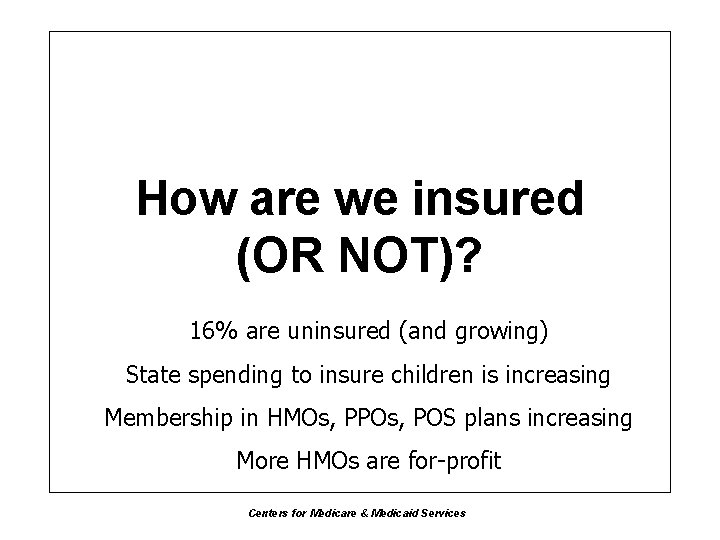 How are we insured (OR NOT)?

16% are uninsured (and growing)

State spending to insure children is increasing

Membership in HMOs, PPOs, POS plans increasing

More HMOs are for-profit

Centers for Medicare & Medicaid Services